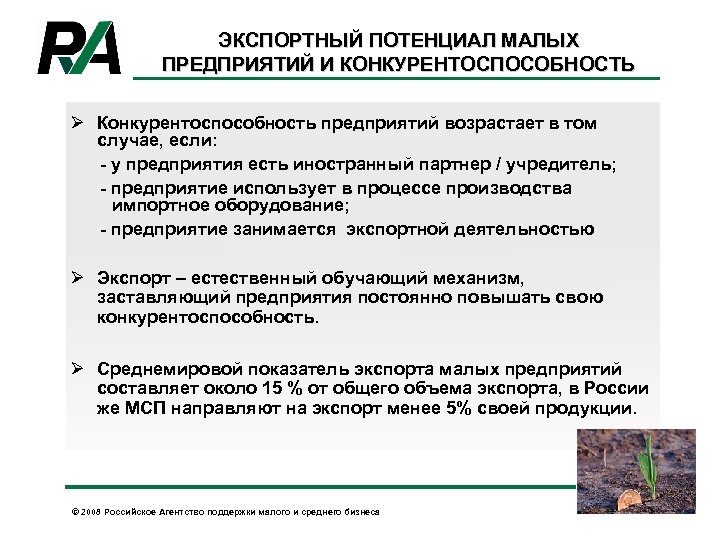 RA

ЭКСПОРТНЫЙ ПОТЕНЦИАЛ МАЛЫХ ПРЕДПРИЯТИЙ И КОНКУРЕНТОСПОСОБНОСТЬ

➢ Конкурентоспособность предприятий возрастает в том случае, если:
- у предприятия есть иностранный партнер / учредитель;
- предприятие использует в процессе производства импортное оборудование;
- предприятие занимается экспортной деятельностью

➢ Экспорт – естественный обучающий механизм, заставляющий предприятия постоянно повышать свою конкурентоспособность.

➢ Среднемировой показатель экспорта малых предприятий составляет около 15 % от общего объема экспорта, в России же МСП направляют на экспорт менее 5% своей продукции.

© 2008 Российское Агентство поддержки малого и среднего бизнеса